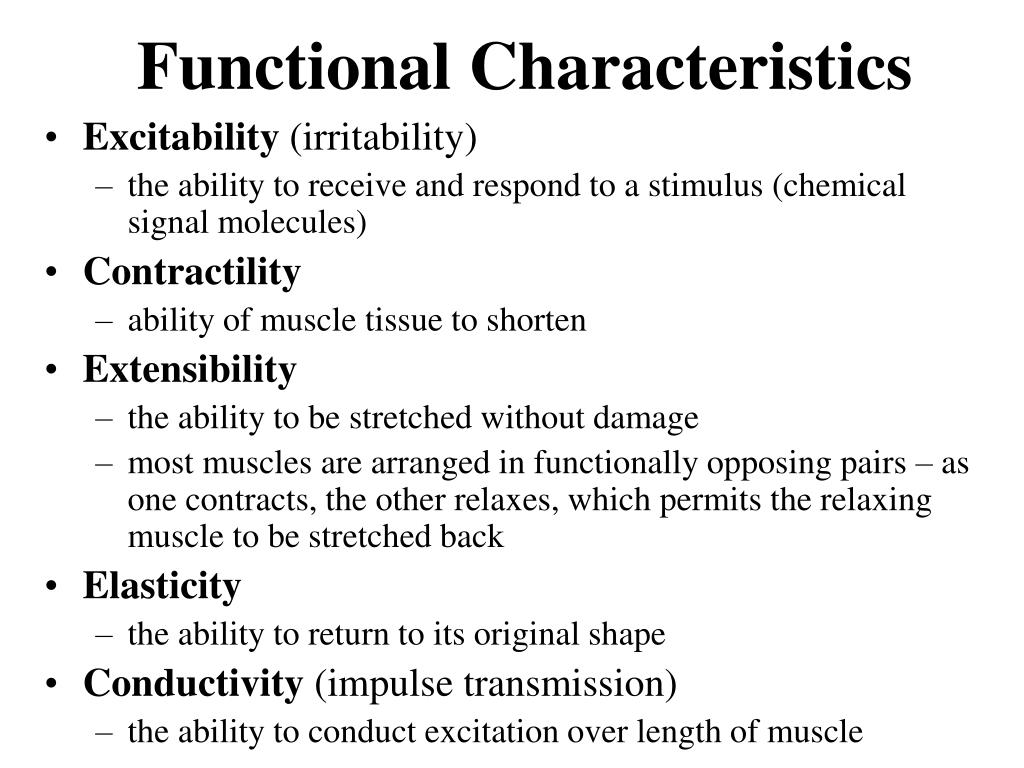 Functional Characteristics

• Excitability (irritability)
– the ability to receive and respond to a stimulus (chemical signal molecules)
• Contractility
– ability of muscle tissue to shorten
• Extensibility
– the ability to be stretched without damage
– most muscles are arranged in functionally opposing pairs – as one contracts, the other relaxes, which permits the relaxing muscle to be stretched back
• Elasticity
– the ability to return to its original shape
• Conductivity (impulse transmission)
– the ability to conduct excitation over length of muscle